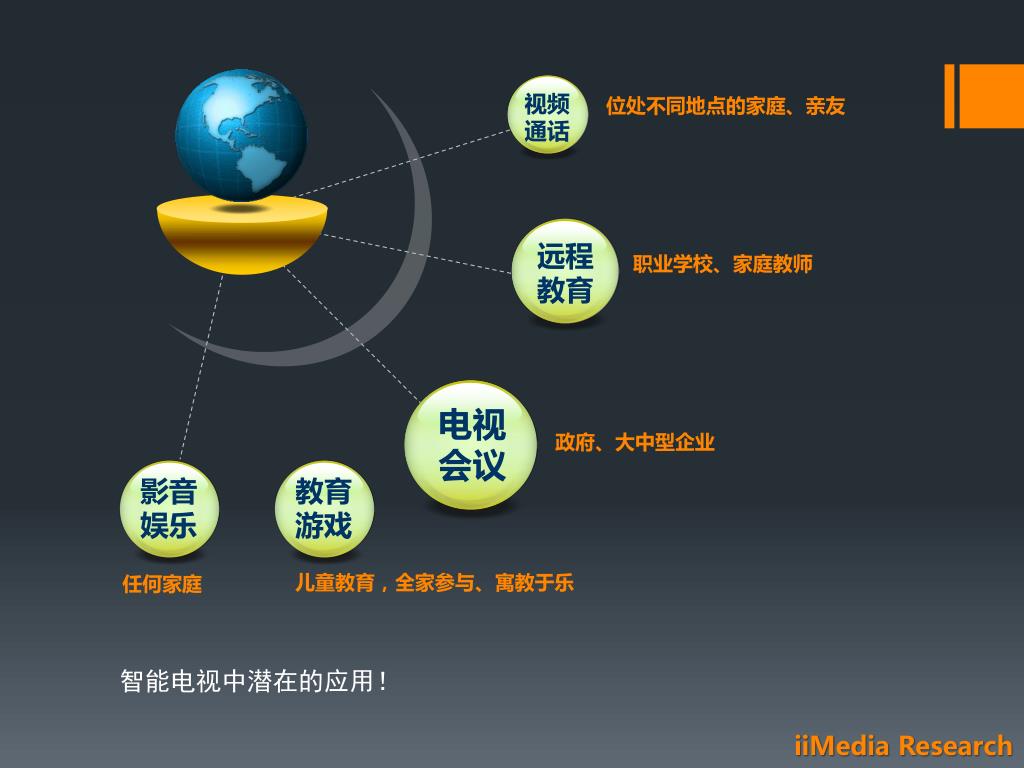 视频通话

位处不同地点的家庭、亲友

远程教育

职业学校、家庭教师

电视会议

政府、大中型企业

影音娱乐

任何家庭

教育游戏

儿童教育，全家参与、寓教于乐

智能电视中潜在的应用！

iiMedia Research